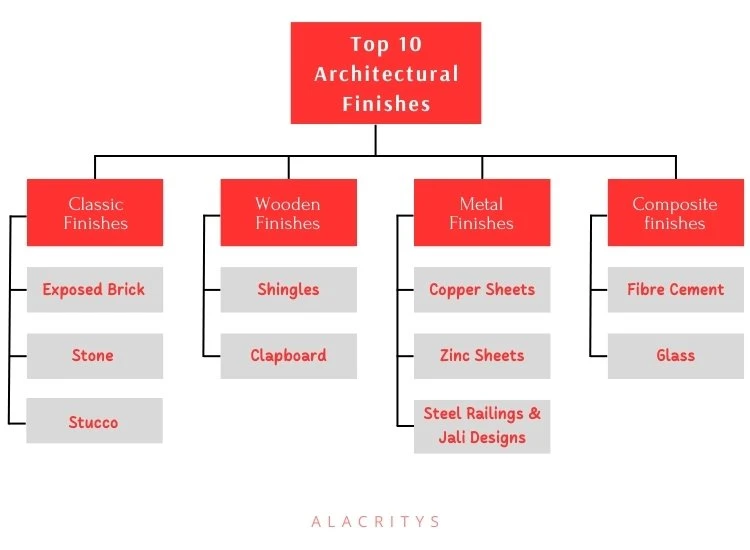 Top 10 Architectural Finishes

Classic Finishes

Exposed Brick

Stone

Stucco

Wooden Finishes

Shingles

Clapboard

Metal Finishes

Copper Sheets

Zinc Sheets

Steel Railings & Jali Designs

Composite finishes

Fibre Cement

Glass

ALACRITYS